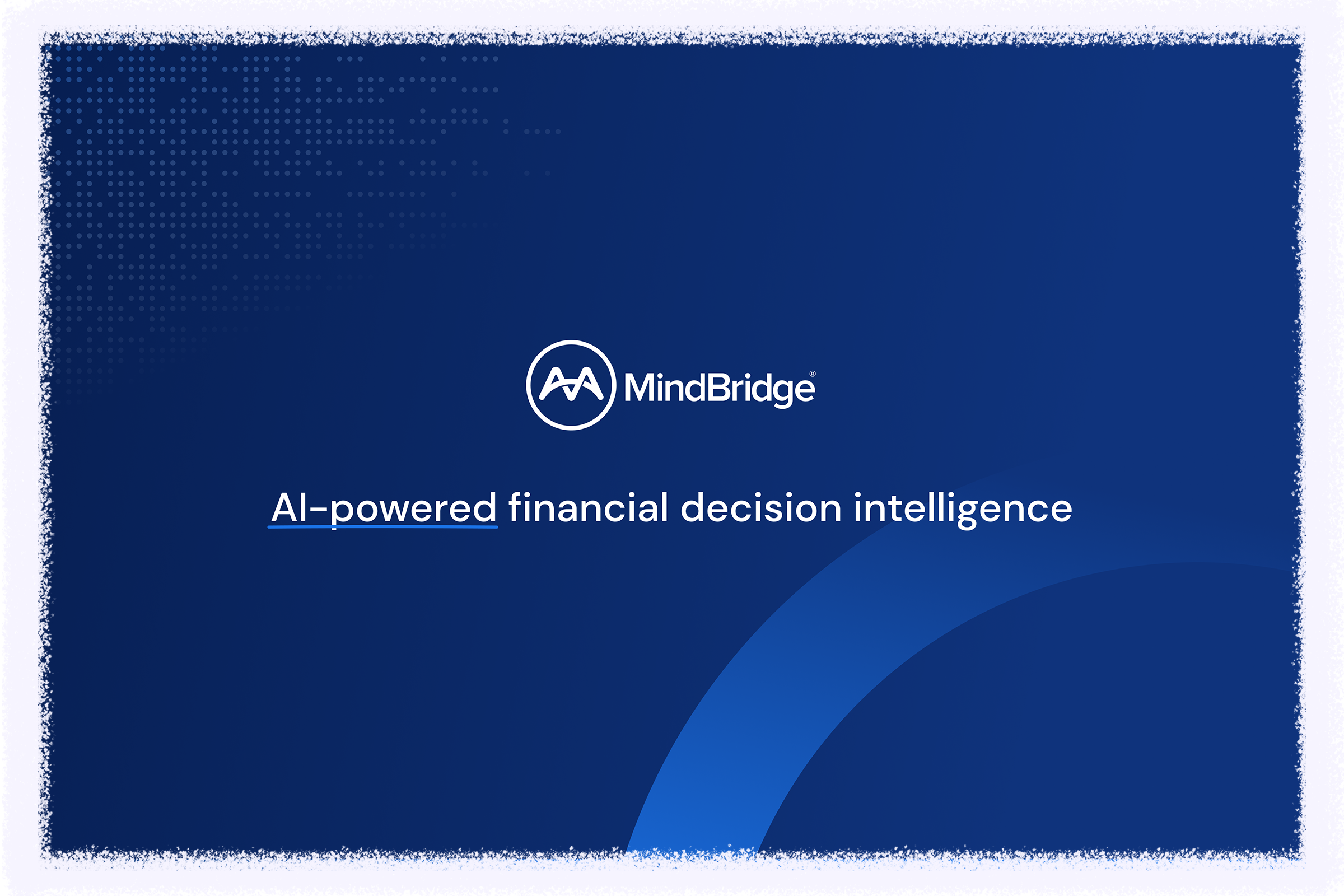 MindBridge®

AI-powered financial decision intelligence